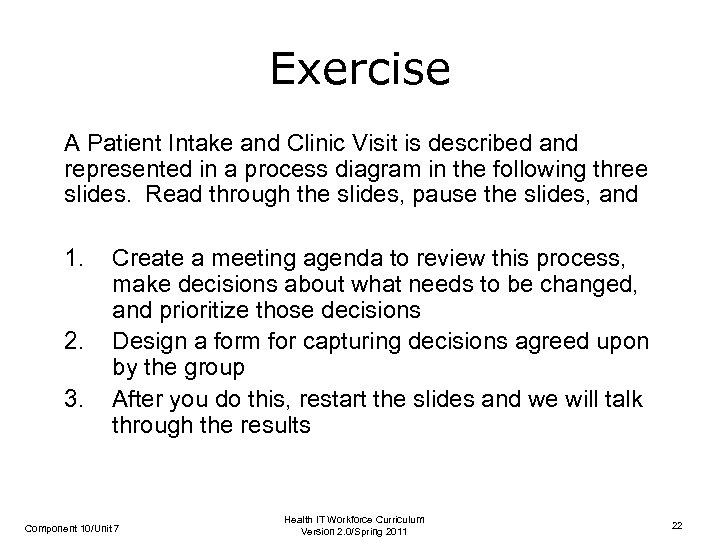 Exercise

A Patient Intake and Clinic Visit is described and represented in a process diagram in the following three slides. Read through the slides, pause the slides, and

1. Create a meeting agenda to review this process, make decisions about what needs to be changed, and prioritize those decisions
2. Design a form for capturing decisions agreed upon by the group
3. After you do this, restart the slides and we will talk through the results

Component 10/Unit 7

Health IT Workforce Curriculum
Version 2.0/Spring 2011

22